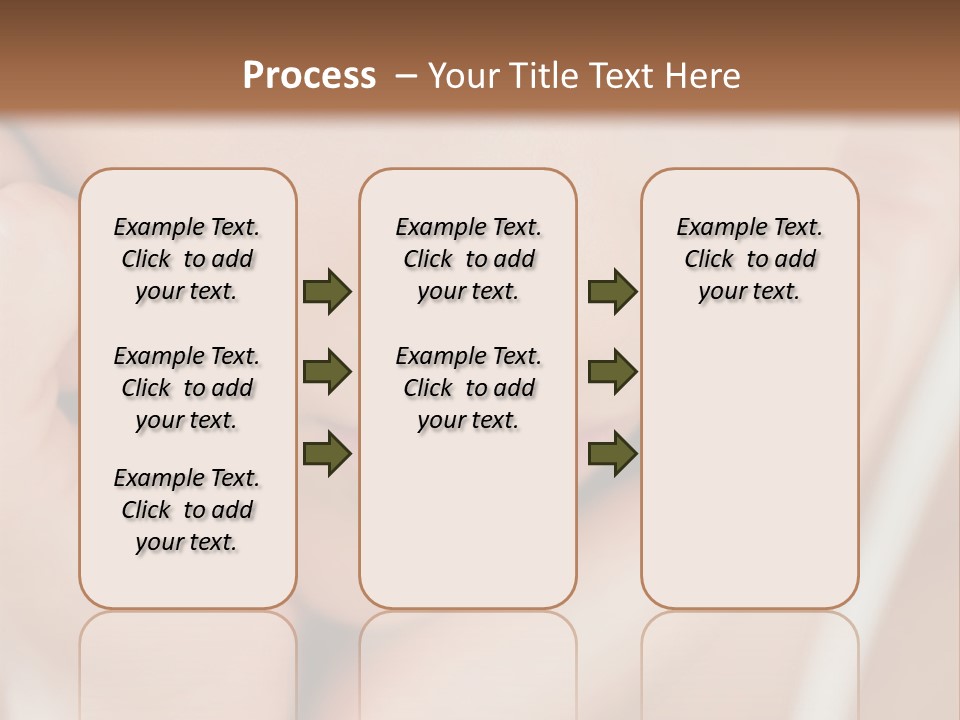 Process – Your Title Text Here

Example Text. Click to add your text.

Example Text. Click to add your text.

Example Text. Click to add your text.

Example Text. Click to add your text.

Example Text. Click to add your text.

Example Text. Click to add your text.